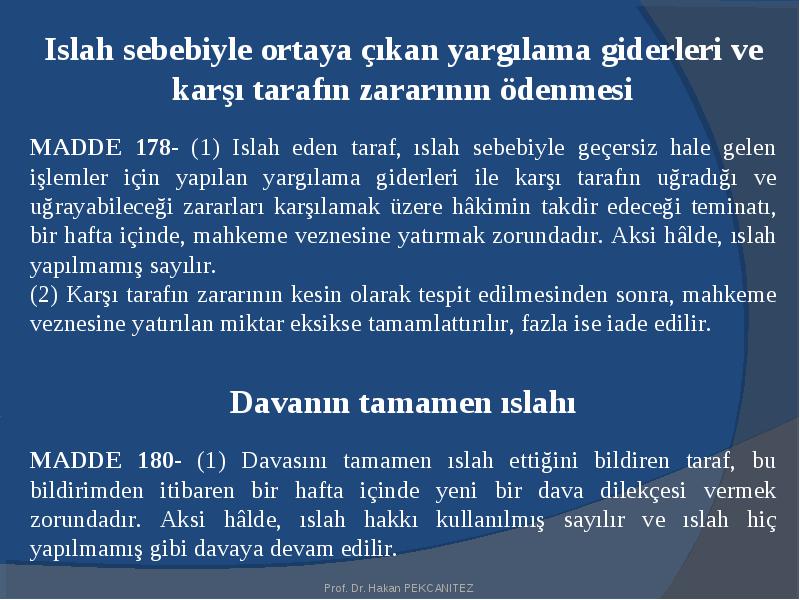 Islah sebebiyle ortaya çıkan yargılama giderleri ve karşı tarafın zararının ödenmesi

MADDE 178- (1) Islah eden taraf, ıslah sebebiyle geçersiz hale gelen işlemler için yapılan yargılama giderleri ile karşı tarafın uğradığı ve uğrayabileceği zararları karşılamak üzere hâkimin takdir edeceği teminatı, bir hafta içinde, mahkeme veznesine yatırmak zorundadır. Aksi hâlde, ıslah yapılmamış sayılır.
(2) Karşı tarafın zararının kesin olarak tespit edilmesinden sonra, mahkeme veznesine yatırılan miktar eksikse tamamlattırılır, fazla ise iade edilir.

Davanın tamamen ıslahı

MADDE 180- (1) Davasını tamamen ıslah ettiğini bildiren taraf, bu bildirimden itibaren bir hafta içinde yeni bir dava dilekçesi vermek zorundadır. Aksi hâlde, ıslah hakkı kullanılmış sayılır ve ıslah hiç yapılmamış gibi davaya devam edilir.

Prof. Dr. Hakan PEKCANITEZ